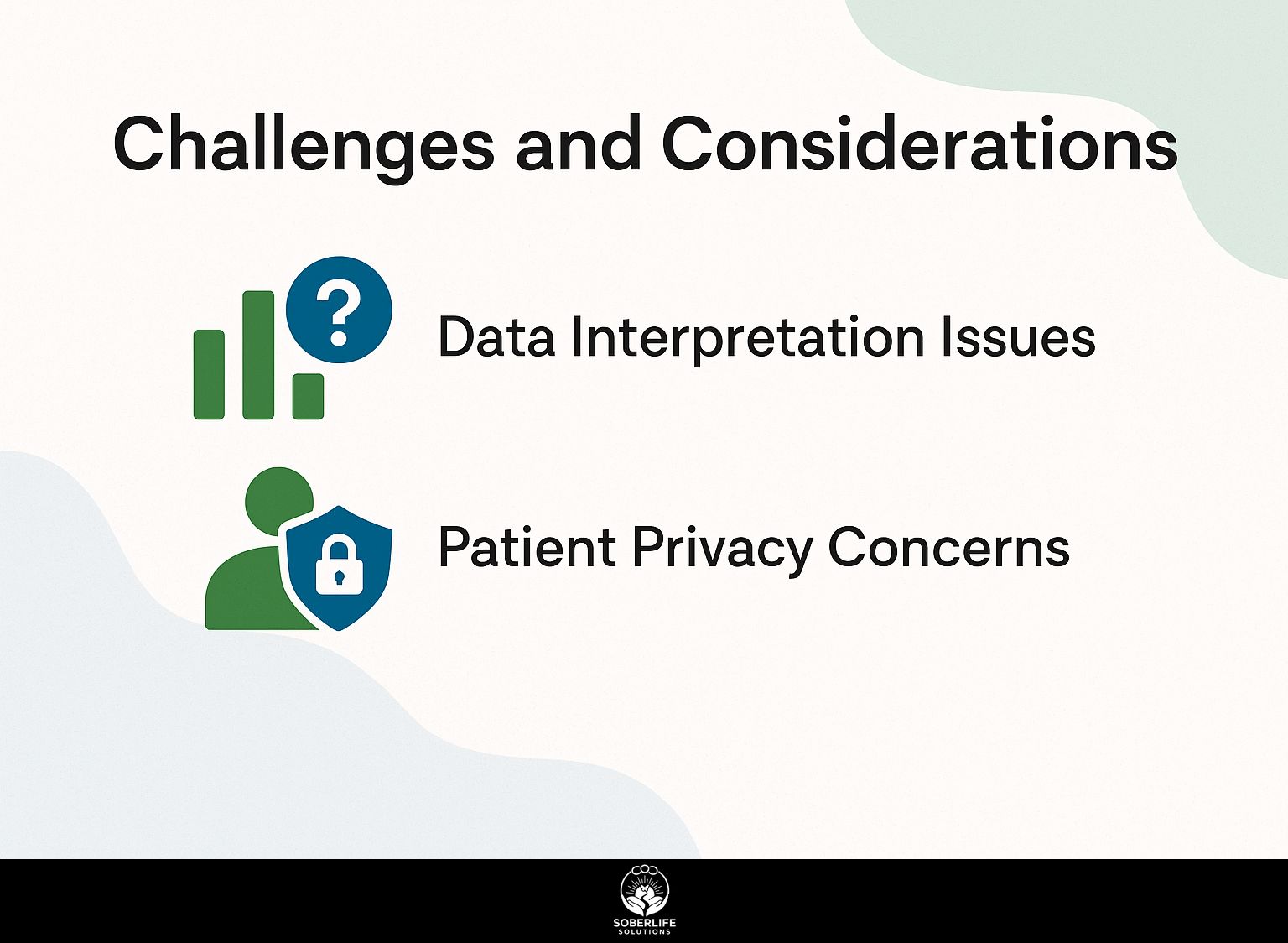 Challenges and Considerations

?

Data Interpretation Issues

Patient Privacy Concerns

SOBERLIFE
SOLUTIONS